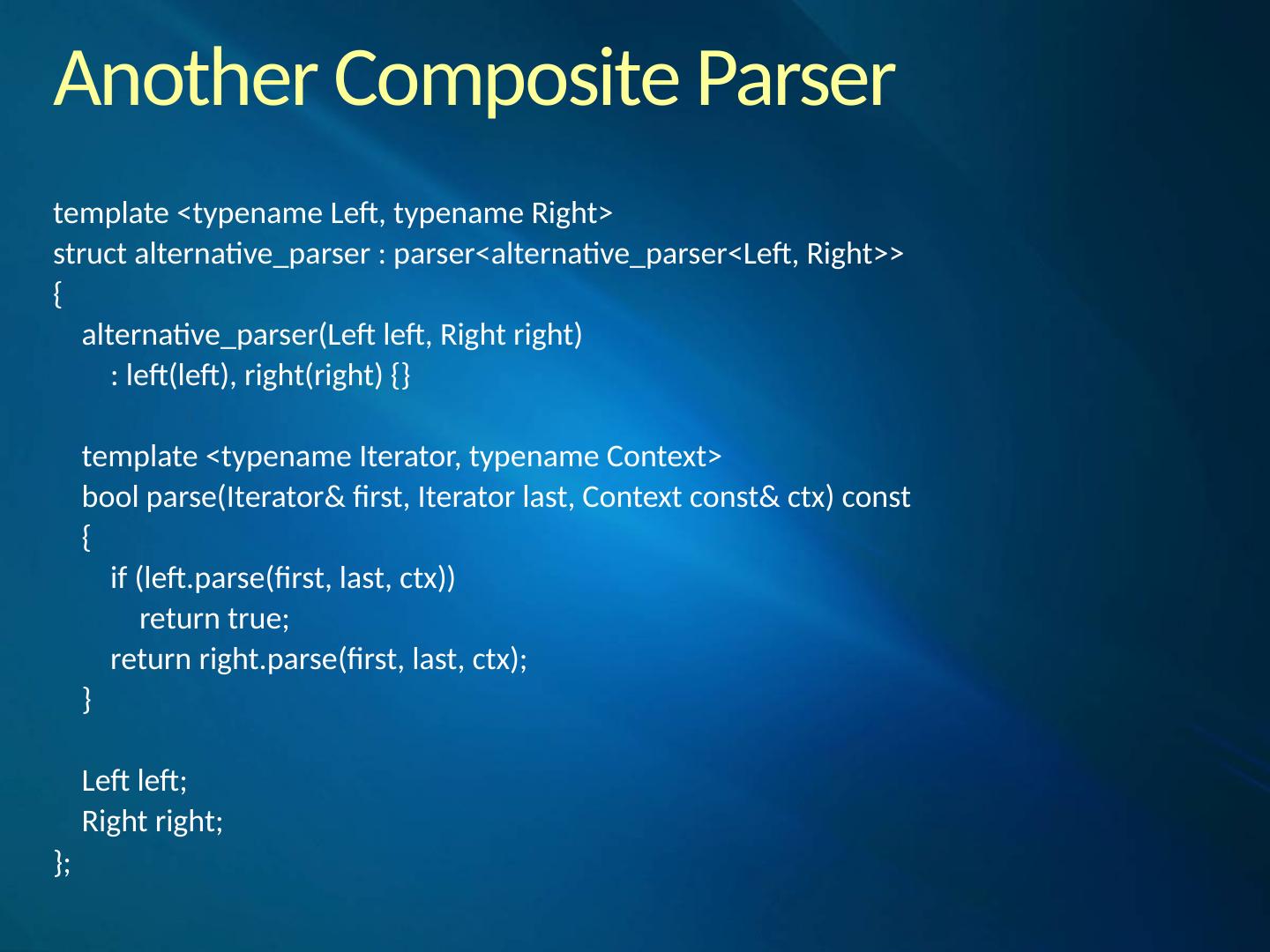 Another Composite Parser

template <typename Left, typename Right>
struct alternative_parser : parser<alternative_parser<Left, Right>>
{
    alternative_parser(Left left, Right right)
        : left(left), right(right) {}

    template <typename Iterator, typename Context>
    bool parse(Iterator& first, Iterator last, Context const& ctx) const
    {
        if (left.parse(first, last, ctx))
            return true;
        return right.parse(first, last, ctx);
    }

    Left left;
    Right right;
};